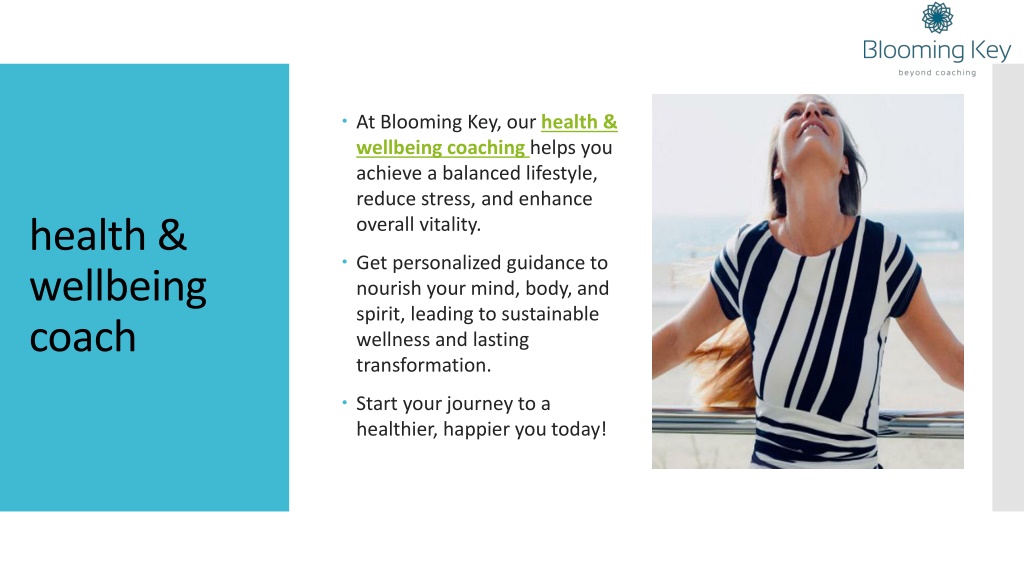 Blooming Key
beyond coaching

health & wellbeing coach

• At Blooming Key, our health & wellbeing coaching helps you achieve a balanced lifestyle, reduce stress, and enhance overall vitality.

• Get personalized guidance to nourish your mind, body, and spirit, leading to sustainable wellness and lasting transformation.

• Start your journey to a healthier, happier you today!